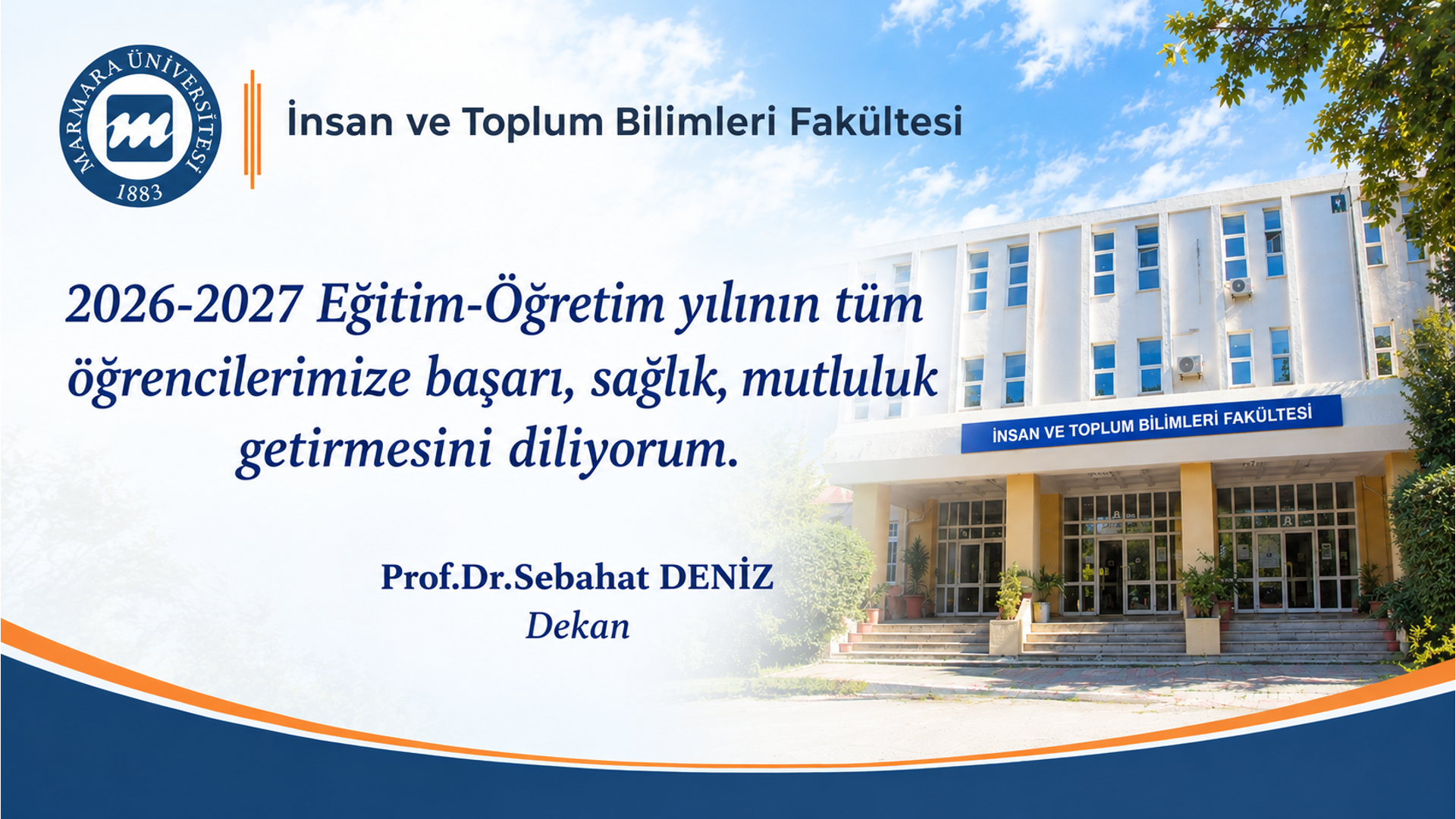 MARMARA ÜNİVERSİTESİ
1883

İnsan ve Toplum Bilimleri Fakültesi

2026-2027 Eğitim-Öğretim yılının tüm öğrencilerimize başarı, sağlık, mutluluk getirmesini diliyorum.

Prof.Dr.Sebahat DENİZ
Dekan

İNSAN VE TOPLUM BİLİMLERİ FAKÜLTESİ